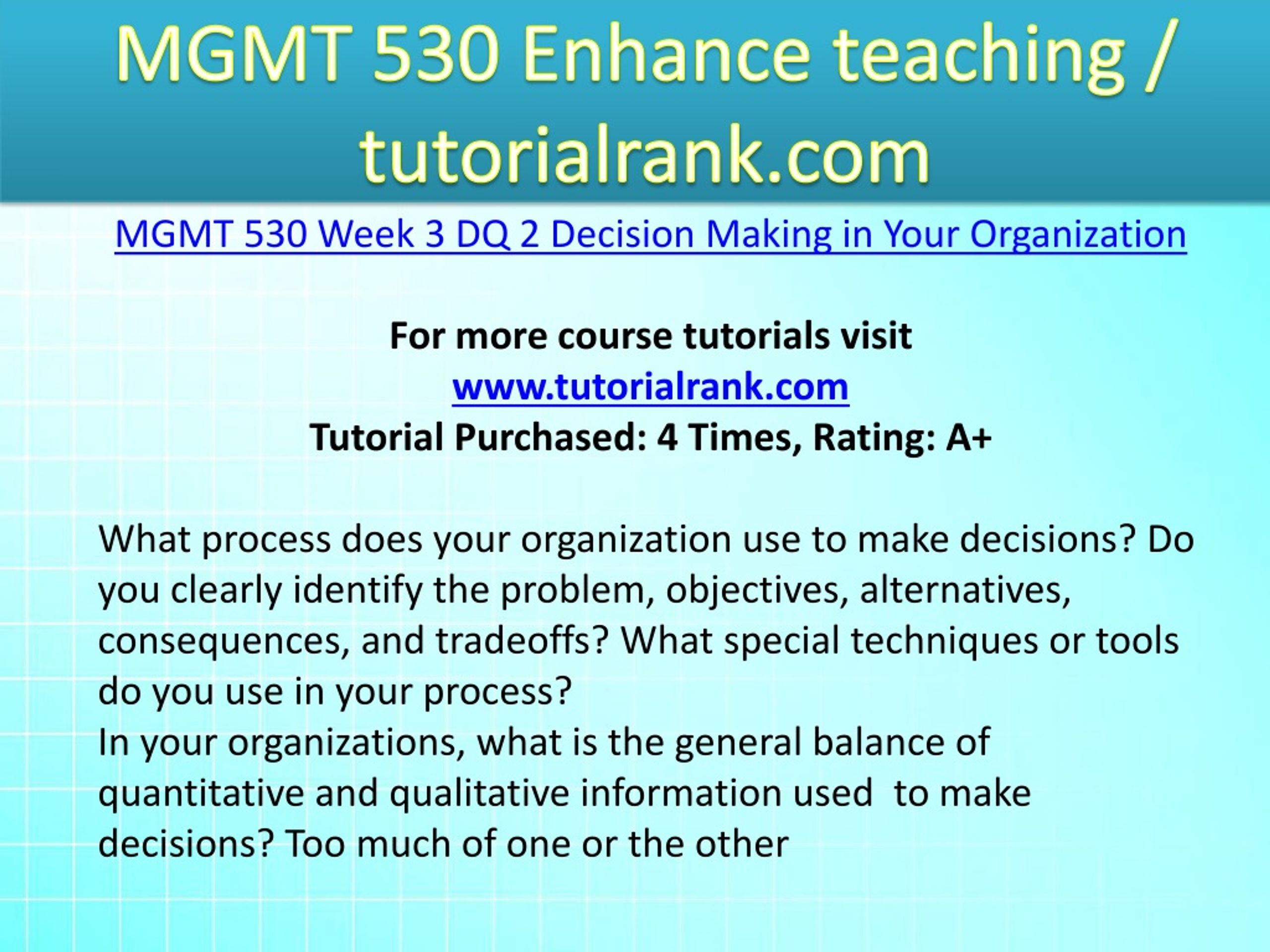 MGMT 530 Enhance teaching / tutorialrank.com

MGMT 530 Week 3 DQ 2 Decision Making in Your Organization

For more course tutorials visit
www.tutorialrank.com
Tutorial Purchased: 4 Times, Rating: A+

What process does your organization use to make decisions? Do you clearly identify the problem, objectives, alternatives, consequences, and tradeoffs? What special techniques or tools do you use in your process?
In your organizations, what is the general balance of quantitative and qualitative information used to make decisions? Too much of one or the other